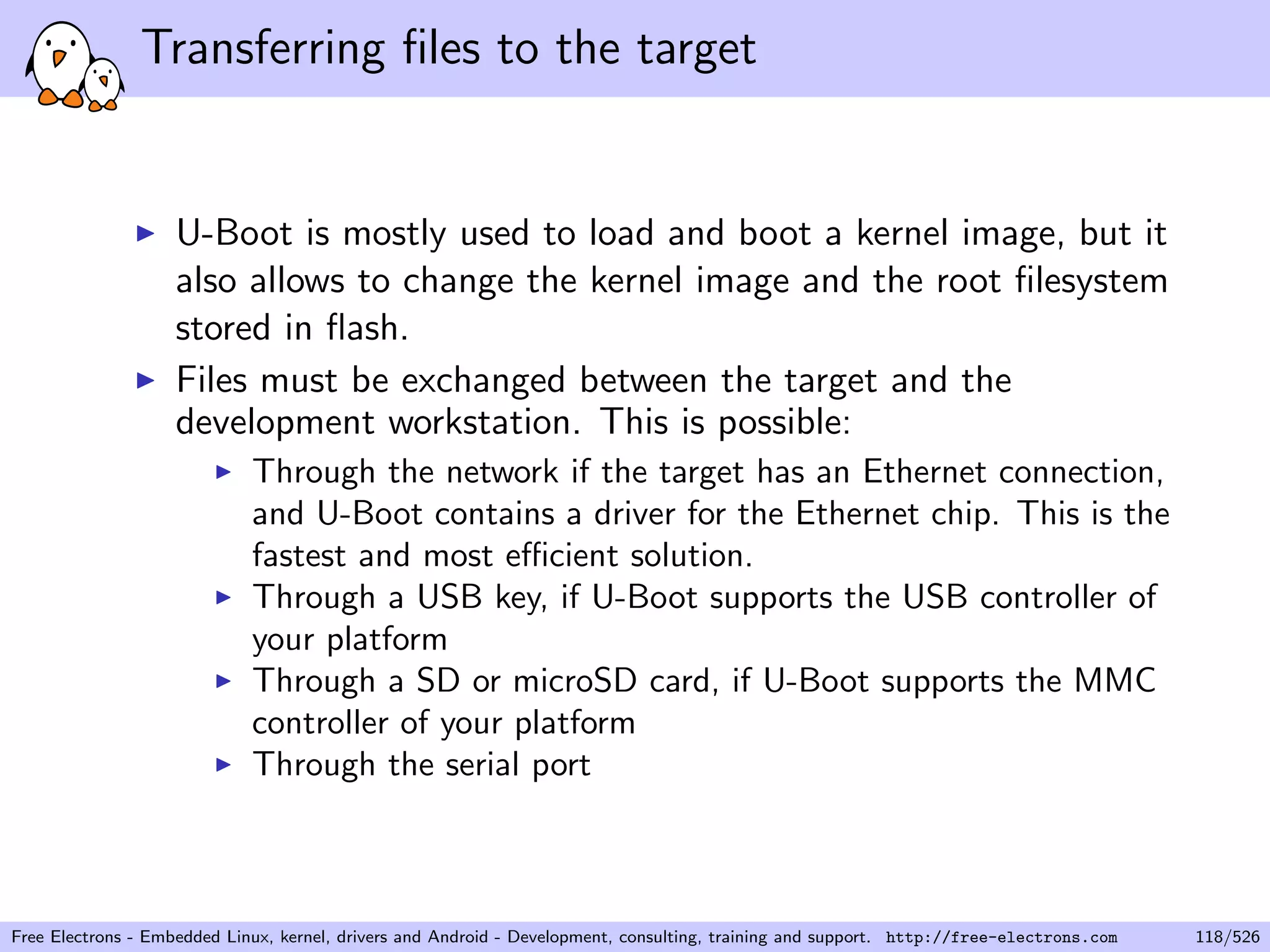 Transferring files to the target

▶ U-Boot is mostly used to load and boot a kernel image, but it also allows to change the kernel image and the root filesystem stored in flash.

▶ Files must be exchanged between the target and the development workstation. This is possible:

▶ Through the network if the target has an Ethernet connection, and U-Boot contains a driver for the Ethernet chip. This is the fastest and most efficient solution.

▶ Through a USB key, if U-Boot supports the USB controller of your platform

▶ Through a SD or microSD card, if U-Boot supports the MMC controller of your platform

▶ Through the serial port

Free Electrons - Embedded Linux, kernel, drivers and Android - Development, consulting, training and support. http://free-electrons.com 118/526